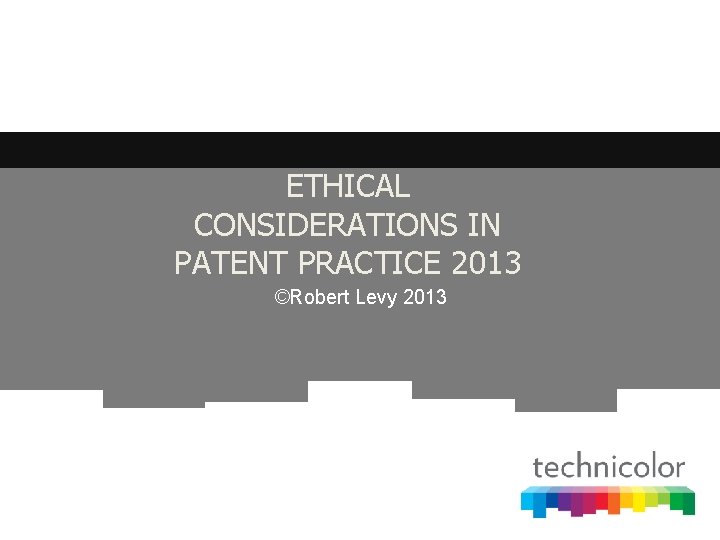 ETHICAL CONSIDERATIONS IN PATENT PRACTICE 2013

©Robert Levy 2013

technicolor